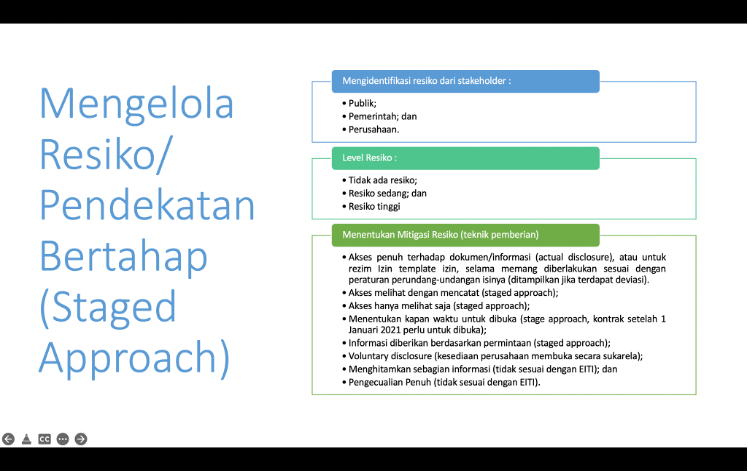 Mengelola Resiko/ Pendekatan Bertahap (Staged Approach)

Mengidentifikasi resiko dari stakeholder :

• Publik;
• Pemerintah; dan
• Perusahaan.

Level Resiko :

• Tidak ada resiko;
• Resiko sedang; dan
• Resiko tinggi

Menentukan Mitigasi Resiko (teknik pemberian)

• Akses penuh terhadap dokumen/Informasi (actual disclosure), atau untuk rezim izin template izin, selama memang diberlakukan sesuai dengan peraturan perundang-undangan isinya (ditampilkan jika terdapat deviasi).
• Akses melihat dengan mencatat (staged approach);
• Akses hanya melihat saja (staged approach);
• Menentukan kapan waktu untuk dibuka (stage approach, kontrak setelah 1 Januari 2021 perlu untuk dibuka);
• Informasi diberikan berdasarkan permintaan (staged approach);
• Voluntary disclosure (kesediaan perusahaan membuka secara sukarela);
• Menghitamkan sebagian informasi (tidak sesuai dengan EITI); dan
• Pengecualian Penuh (tidak sesuai dengan EITI).

CC